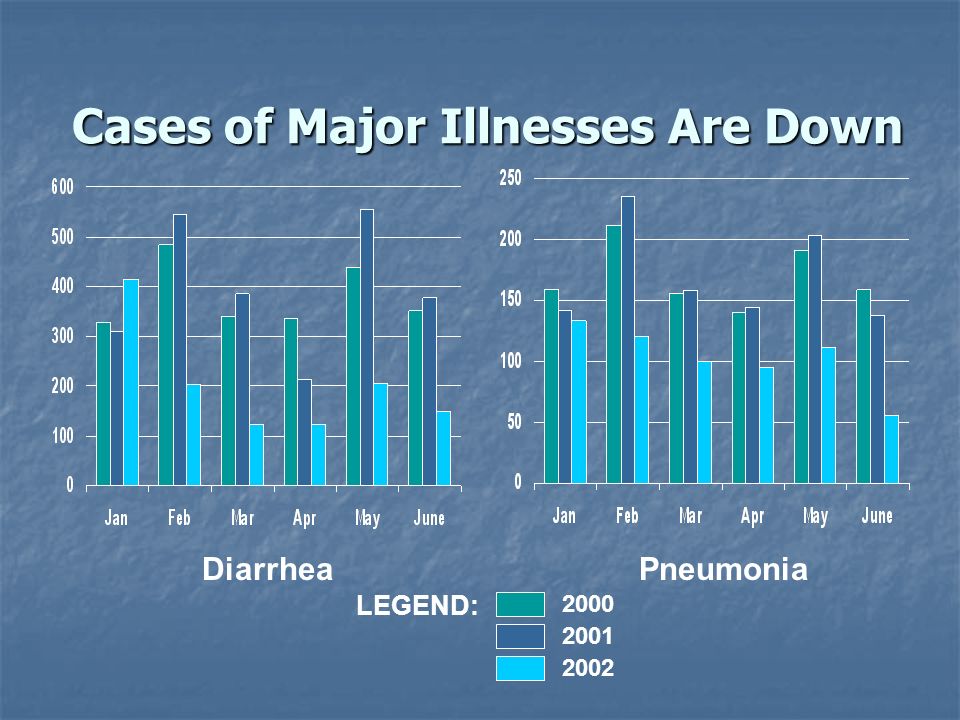 Cases of Major Illnesses Are Down

600
500
400
300
200
100
0

Jan Feb Mar Apr May June

Diarrhea

250
200
150
100
50
0

Jan Feb Mar Apr May June

Pneumonia

LEGEND:
2000
2001
2002